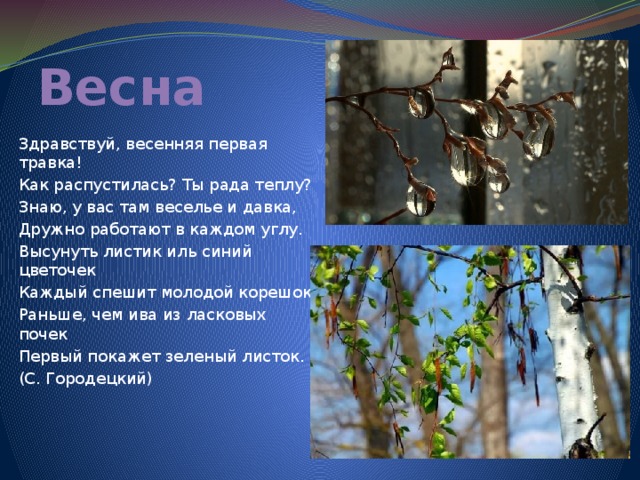 Весна

Здравствуй, весенняя первая травка!
Как распустилась? Ты рада теплу?
Знаю, у вас там веселье и давка,
Дружно работают в каждом углу.
Высунуть листик иль синий цветочек
Каждый спешит молодой корешок
Раньше, чем ива из ласковых почек
Первый покажет зеленый листок.
(С. Городецкий)